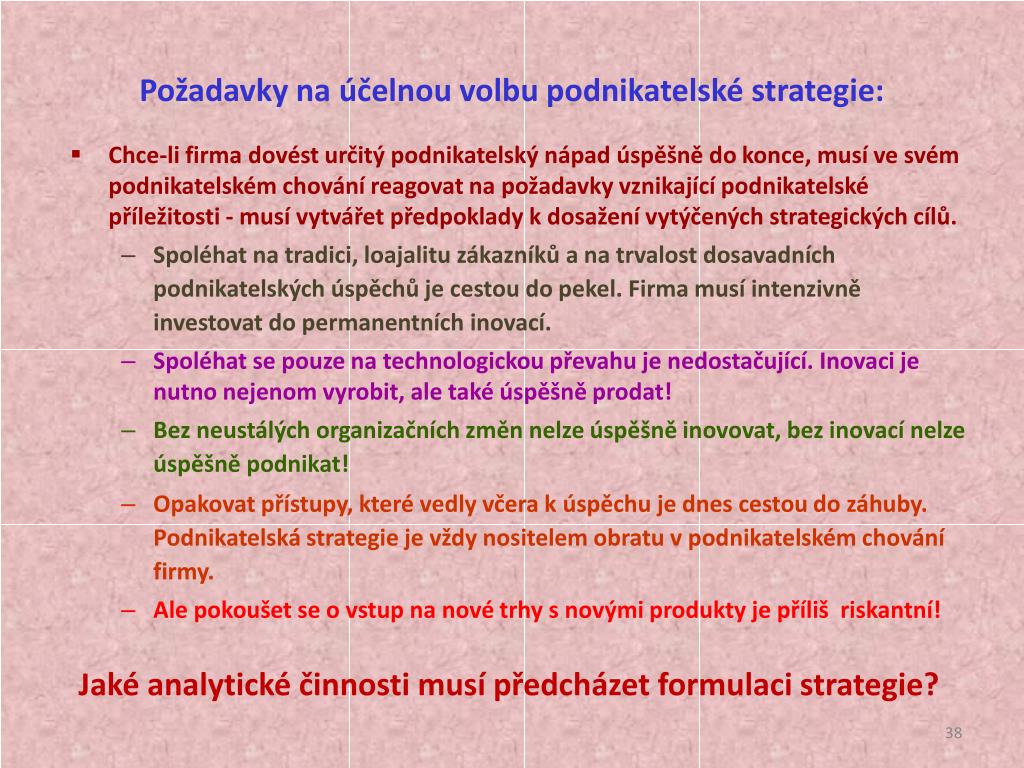 Požadavky na účelnou volbu podnikatelské strategie:

▪ Chce-li firma dovést určitý podnikatelský nápad úspěšně do konce, musí ve svém podnikatelském chování reagovat na požadavky vznikající podnikatelské příležitosti - musí vytvářet předpoklady k dosažení vytýčených strategických cílů.

– Spoléhat na tradici, loajalitu zákazníků a na trvalost dosavadních podnikatelských úspěchů je cestou do pekel. Firma musí intenzivně investovat do permanentních inovací.

– Spoléhat se pouze na technologickou převahu je nedostačující. Inovaci je nutno nejenom vyrobit, ale také úspěšně prodat!

– Bez neustálých organizačních změn nelze úspěšně inovovat, bez inovací nelze úspěšně podnikat!

– Opakovat přístupy, které vedly včera k úspěchu je dnes cestou do záhuby. Podnikatelská strategie je vždy nositelem obratu v podnikatelském chování firmy.

– Ale pokoušet se o vstup na nové trhy s novými produkty je příliš riskantní!

Jaké analytické činnosti musí předcházet formulaci strategie?

38